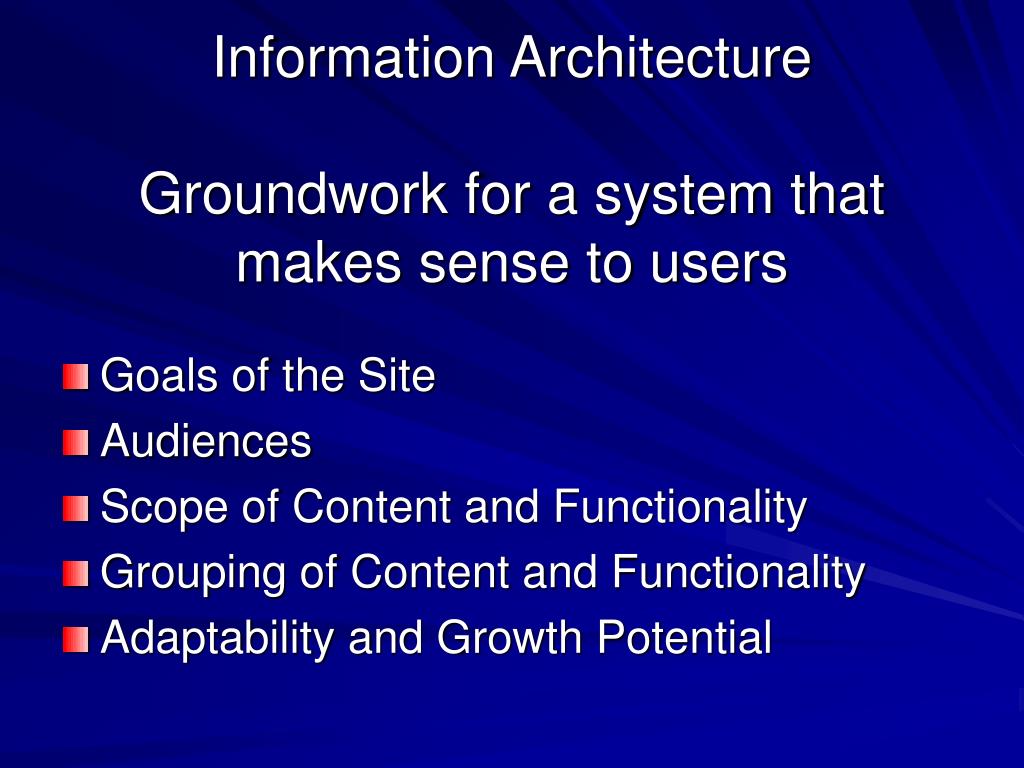 Information Architecture

Groundwork for a system that makes sense to users

Goals of the Site
Audiences
Scope of Content and Functionality
Grouping of Content and Functionality
Adaptability and Growth Potential